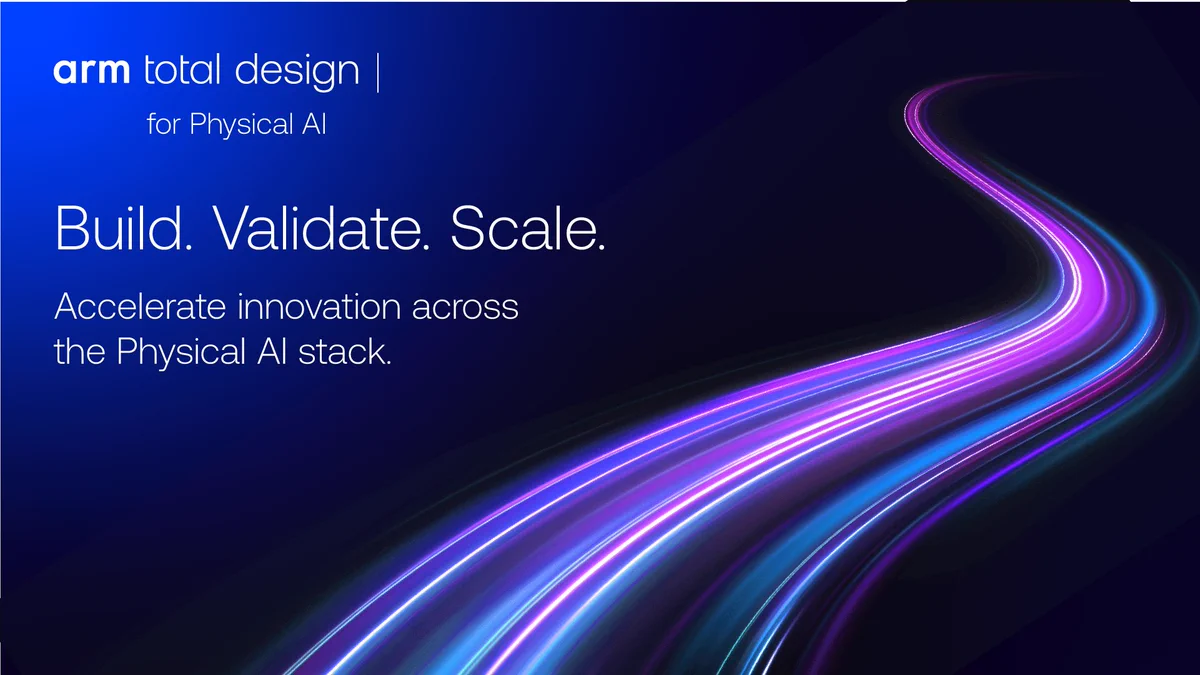 arm total design |
for Physical AI

Build. Validate. Scale.

Accelerate innovation across the Physical AI stack.